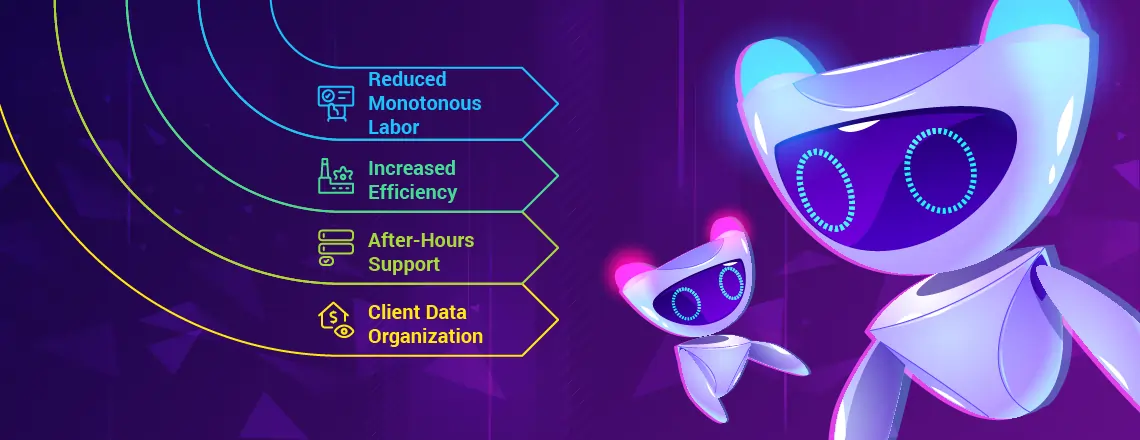 Reduced Monotonous Labor

Increased Efficiency

After-Hours Support

Client Data Organization